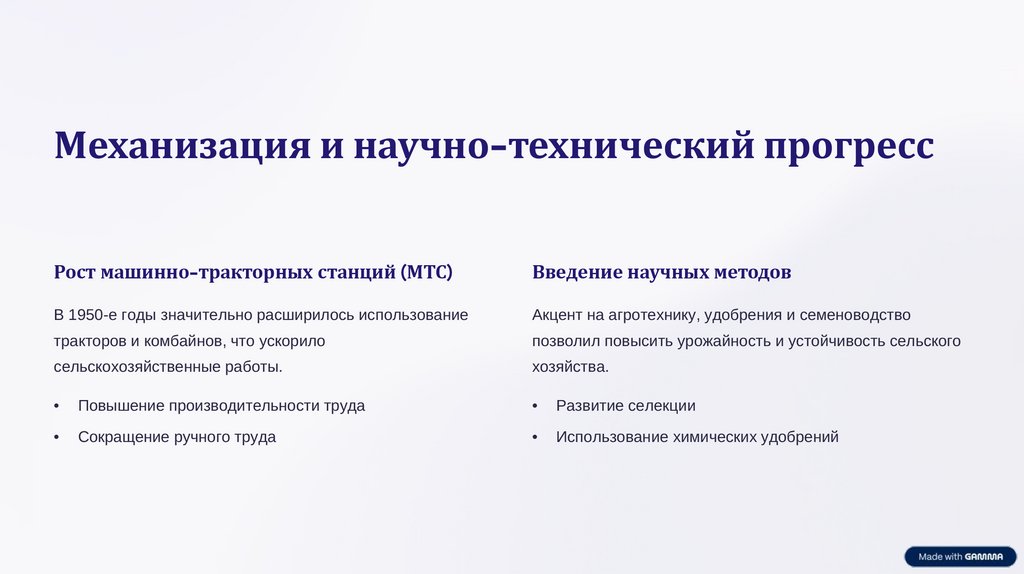 Механизация и научно-технический прогресс

Рост машинно-тракторных станций (МТС)

В 1950-е годы значительно расширилось использование тракторов и комбайнов, что ускорило сельскохозяйственные работы.

• Повышение производительности труда
• Сокращение ручного труда

Введение научных методов

Акцент на агротехнику, удобрения и семеноводство позволил повысить урожайность и устойчивость сельского хозяйства.

• Развитие селекции
• Использование химических удобрений

Made with GAMMA